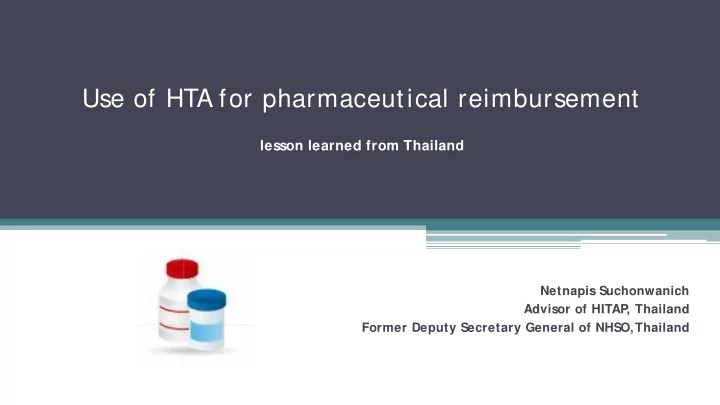 Use of HTA for pharmaceutical reimbursement

lesson learned from Thailand

Netnapis Suchonwanich
Advisor of HITAP, Thailand
Former Deputy Secretary General of NHSO, Thailand